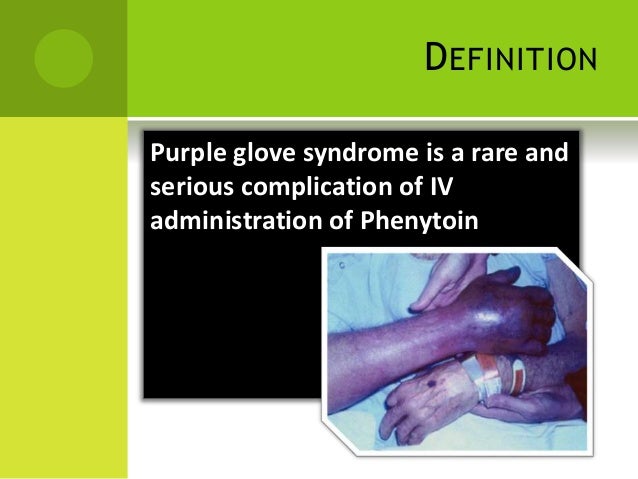 DEFINITION

Purple glove syndrome is a rare and serious complication of IV administration of Phenytoin